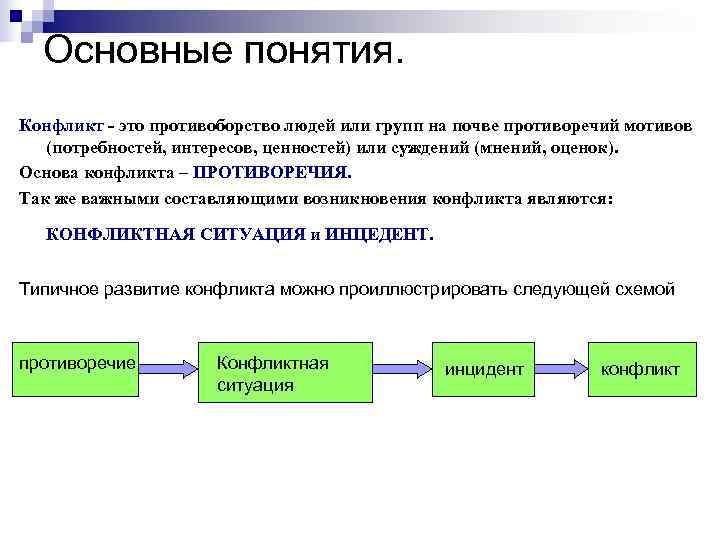 Основные понятия.

Конфликт - это противоборство людей или групп на почве противоречий мотивов (потребностей, интересов, ценностей) или суждений (мнений, оценок).

Основа конфликта – ПРОТИВОРЕЧИЯ.

Так же важными составляющими возникновения конфликта являются:

КОНФЛИКТНАЯ СИТУАЦИЯ и ИНЦЕДЕНТ.

Типичное развитие конфликта можно проиллюстрировать следующей схемой

противоречие

Конфликтная ситуация

инцидент

конфликт